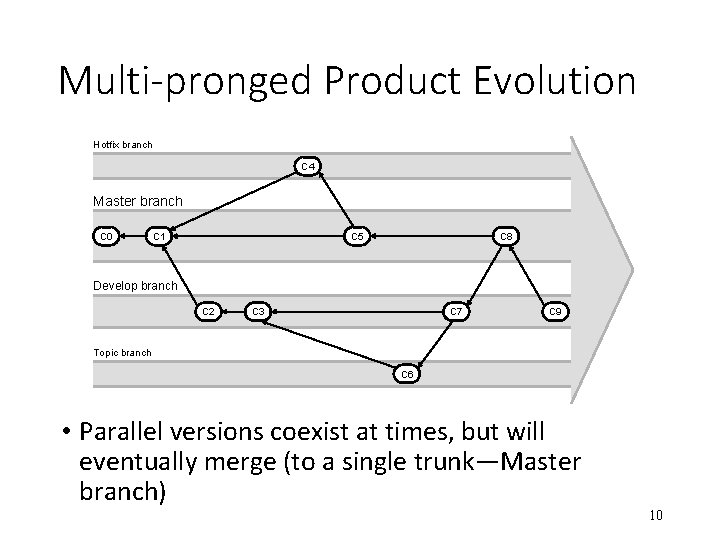 Multi-pronged Product Evolution

Hotfix branch

C4

Master branch

C0 C1 C5 C8

Develop branch

C2 C3 C7 C9

Topic branch

C6

• Parallel versions coexist at times, but will eventually merge (to a single trunk—Master branch)

10